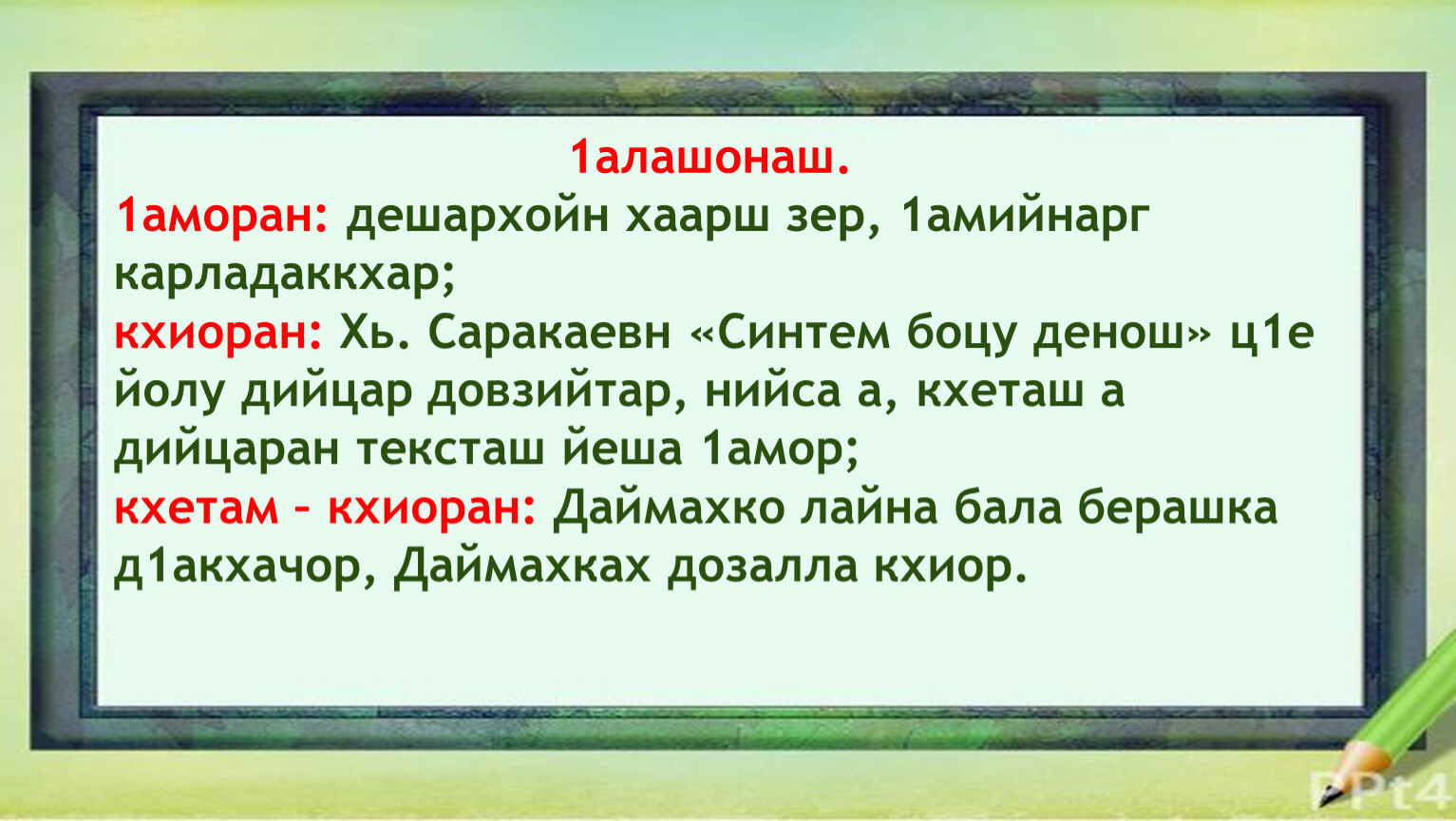 1алашонаш.

1аморан: дешархойн хаарш зер, 1амийнарг карладаккхар;

кхиоран: Хь. Саракаевн «Синтем боцу денош» ц1е йолу дийцар довзийтар, нийса а, кхеташ а дийцаран тексташ йеша 1амор;

кхетам – кхиоран: Даймахко лайна бала берашка д1акхачор, Даймахках дозалла кхиор.

PPt4